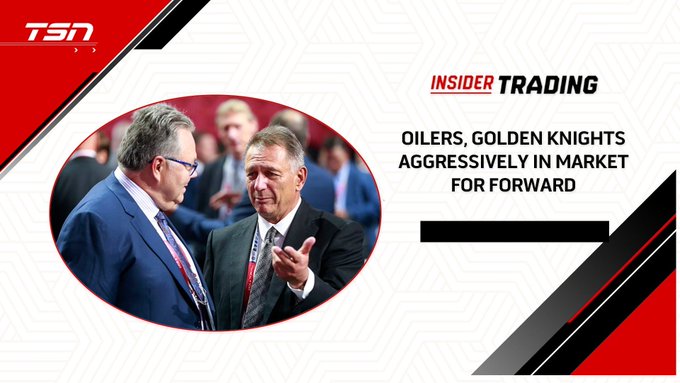 TSN

INSIDER TRADING

OILERS, GOLDEN KNIGHTS AGGRESSIVELY IN MARKET FOR FORWARD